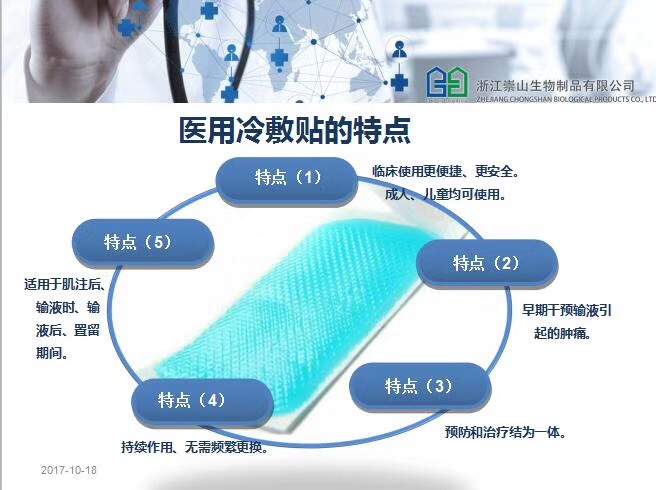 浙江崇山生物制品有限公司
ZHEJIANG CHONGSHAN BIOLOGICAL PRODUCTS CO., LTD

医用冷敷贴的特点

特点（1）

临床使用更便捷、更安全。成人、儿童均可使用。

特点（2）

早期干预输液引起的肿痛。

特点（3）

预防和治疗结为一体。

特点（4）

持续作用、无需频繁更换。

特点（5）

适用于肌注后、输液时、输液后、置留期间。

2017-10-18